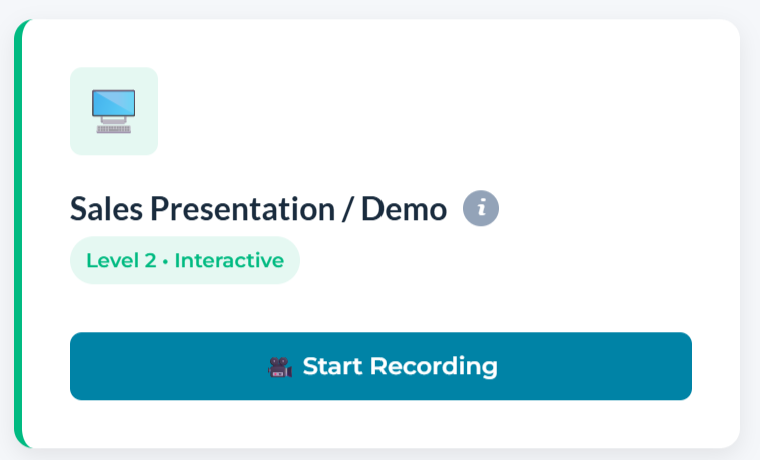 Sales Presentation / Demo i

Level 2 • Interactive

Start Recording